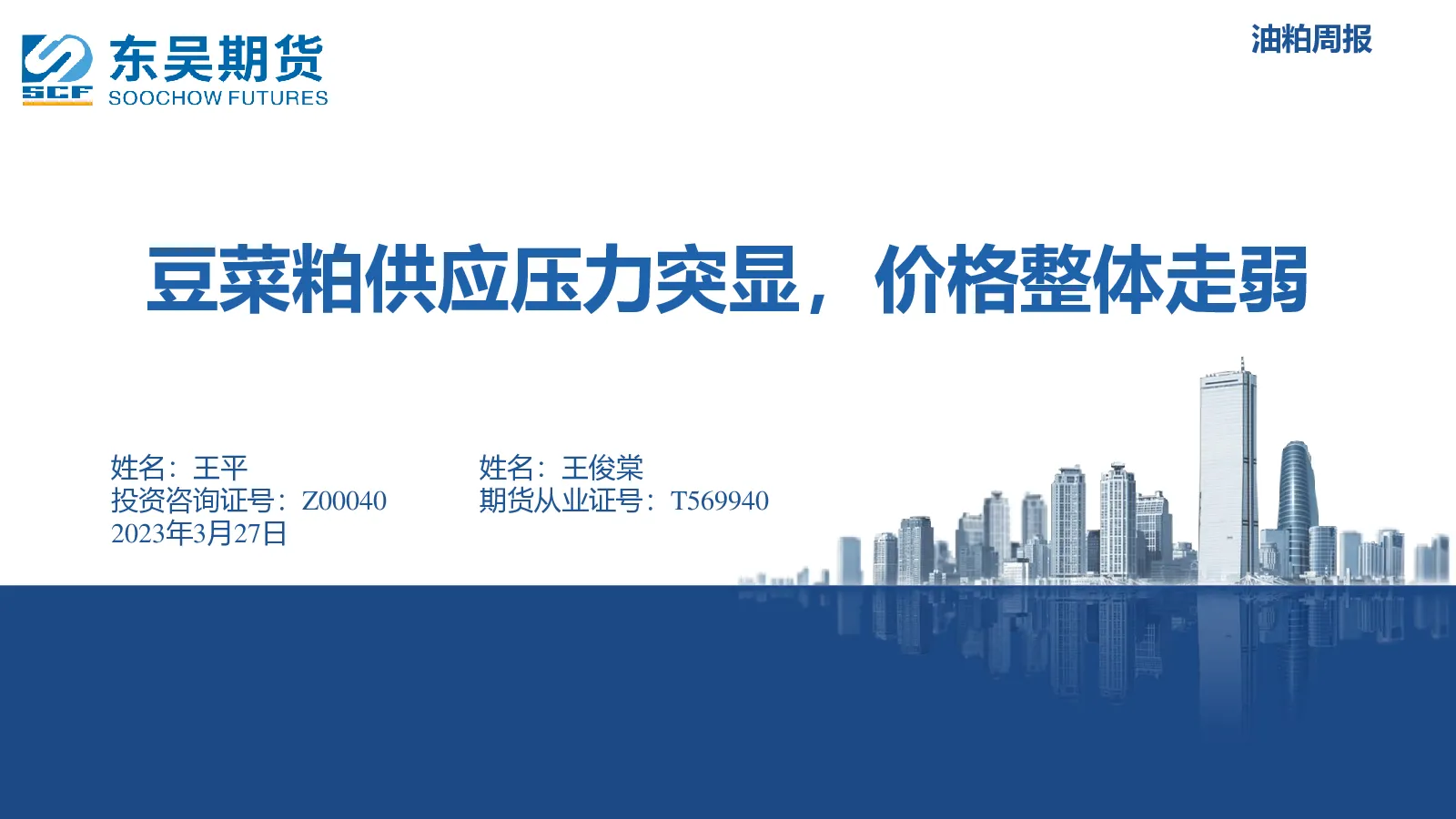 SCF 东吴期货 SOOCHOW FUTURES

油粕周报

豆菜粕供应压力突显，价格整体走弱

姓名：王平
投资咨询证号：Z00040
2023年3月27日

姓名：王俊棠
期货从业证号：T569940